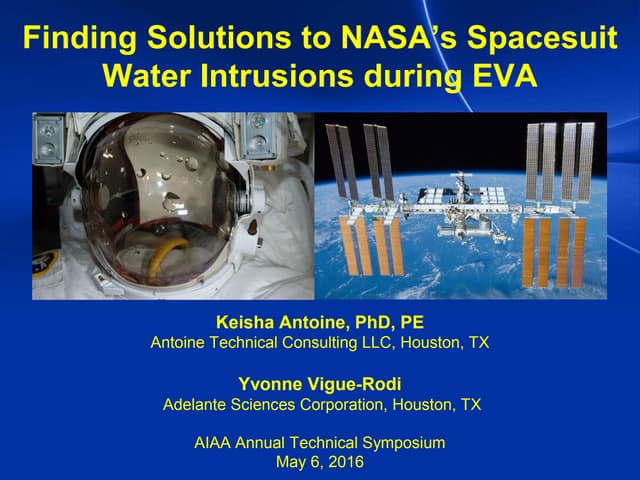 Finding Solutions to NASA's Spacesuit Water Intrusions during EVA

Keisha Antoine, PhD, PE
Antoine Technical Consulting LLC, Houston, TX

Yvonne Vigue-Rodi
Adelante Sciences Corporation, Houston, TX

AIAA Annual Technical Symposium
May 6, 2016